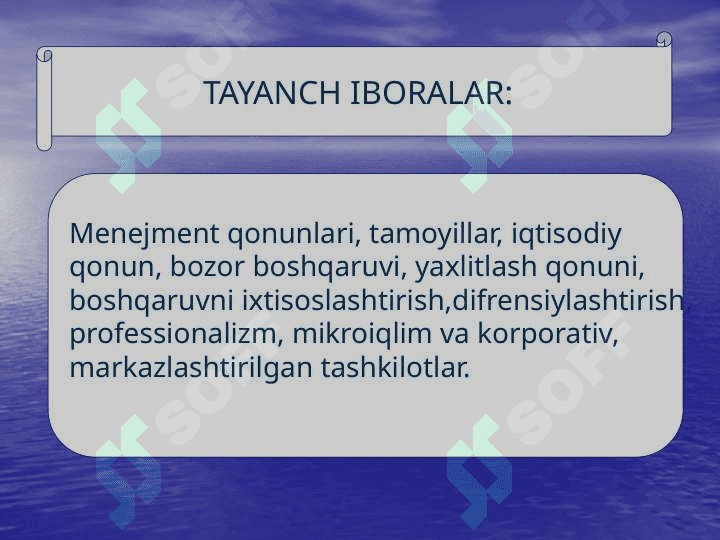 TAYANCH IBORALAR:

Menejment qonunlari, tamoyillar, iqtisodiy qonun, bozor boshqaruvi, yaxlitlash qonuni, boshqaruvni ixtisoslashtirish,difrensiylashtirish, professionalizm, mikroiqlim va korporativ, markazlashtirilgan tashkilotlar.

SOFT
SOFT
SOFT
SOFT